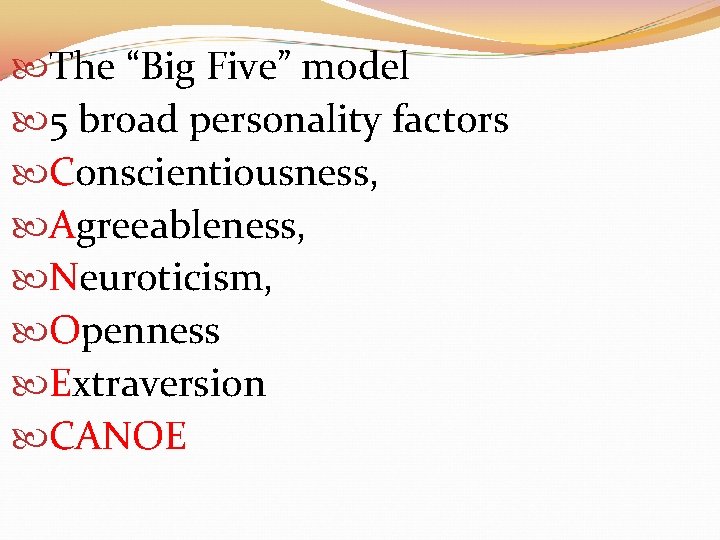 The “Big Five” model
5 broad personality factors
Conscientiousness,
Agreeableness,
Neuroticism,
Openness
Extraversion
CANOE